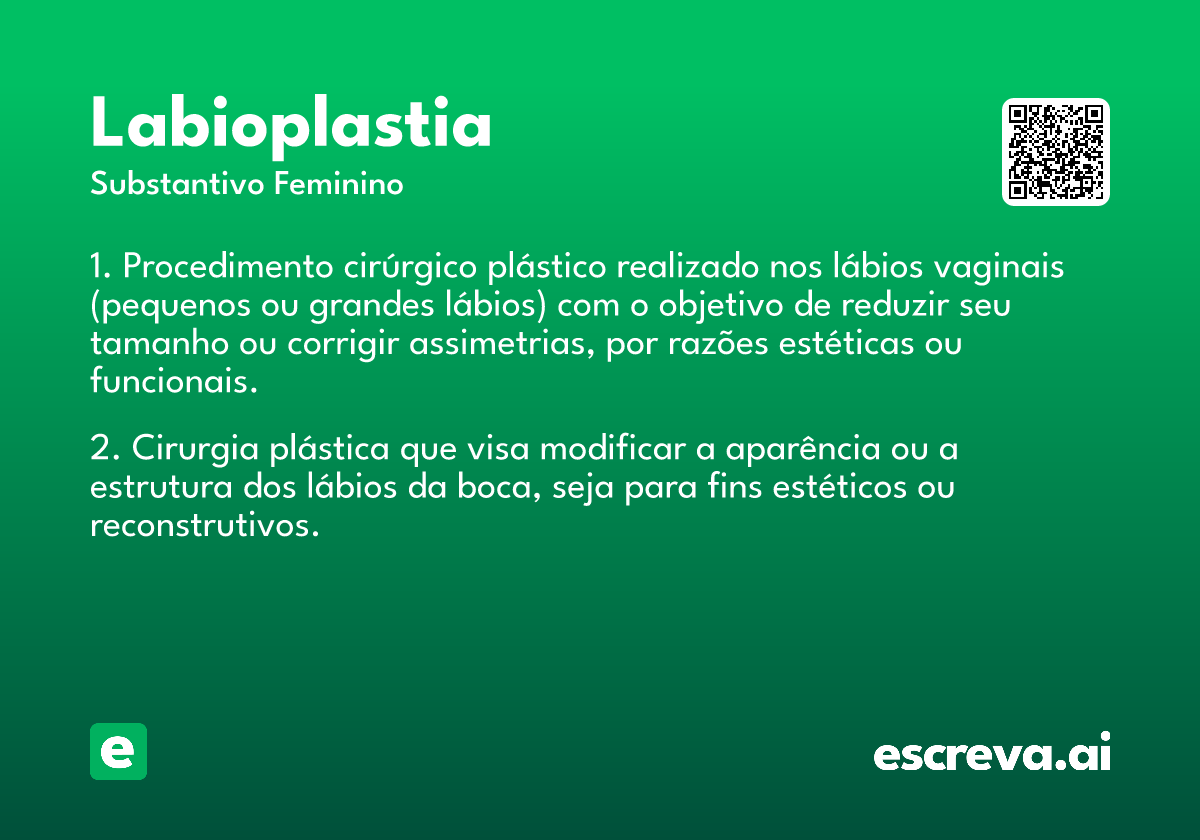 Labioplastia
Substantivo Feminino

1. Procedimento cirúrgico plástico realizado nos lábios vaginais (pequenos ou grandes lábios) com o objetivo de reduzir seu tamanho ou corrigir assimetrias, por razões estéticas ou funcionais.

2. Cirurgia plástica que visa modificar a aparência ou a estrutura dos lábios da boca, seja para fins estéticos ou reconstrutivos.

e

escreva.ai